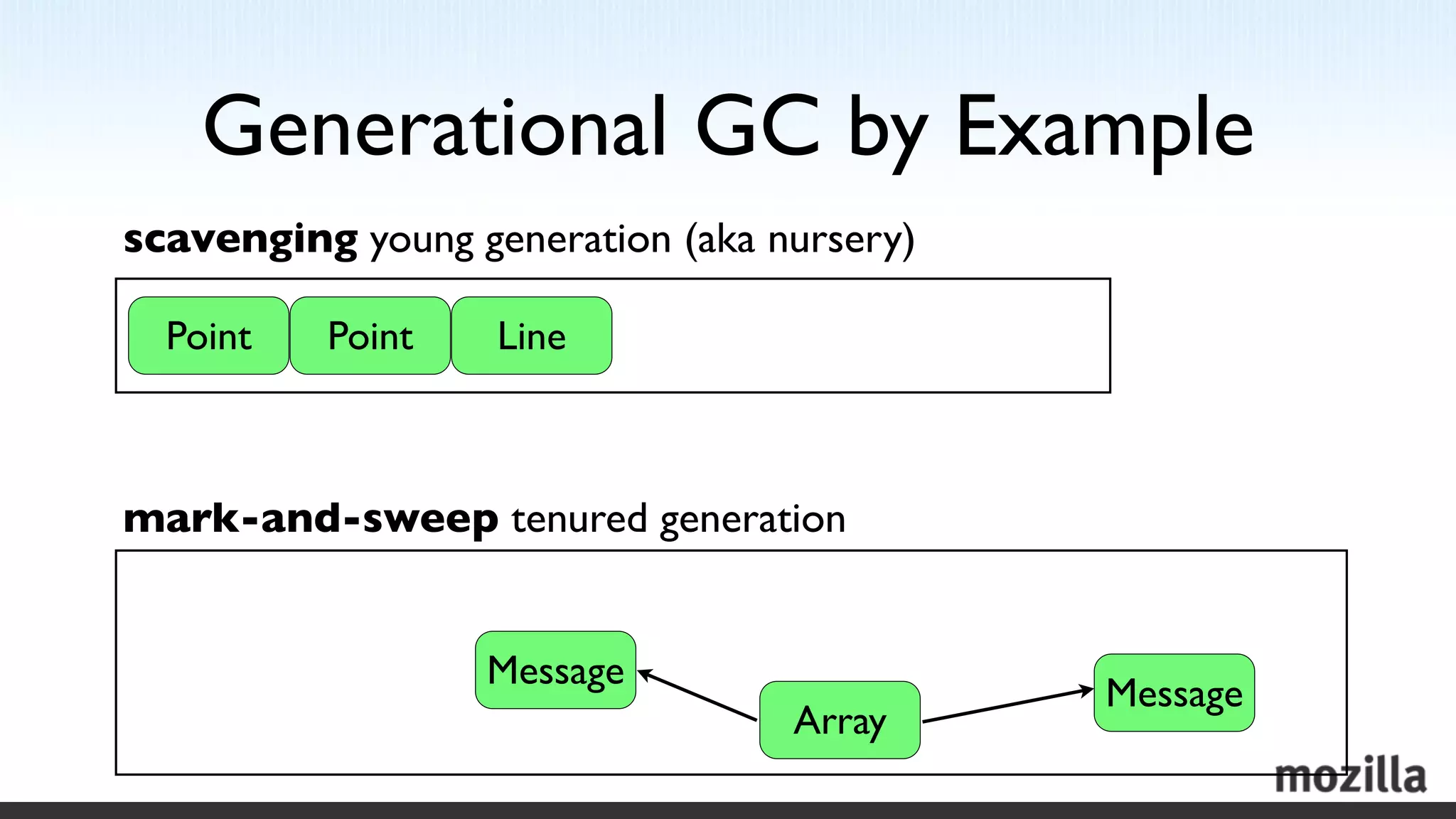 Generational GC by Example

scavenging young generation (aka nursery)

Point

Point

Line

mark-and-sweep tenured generation

Message

Array

Message

mozilla